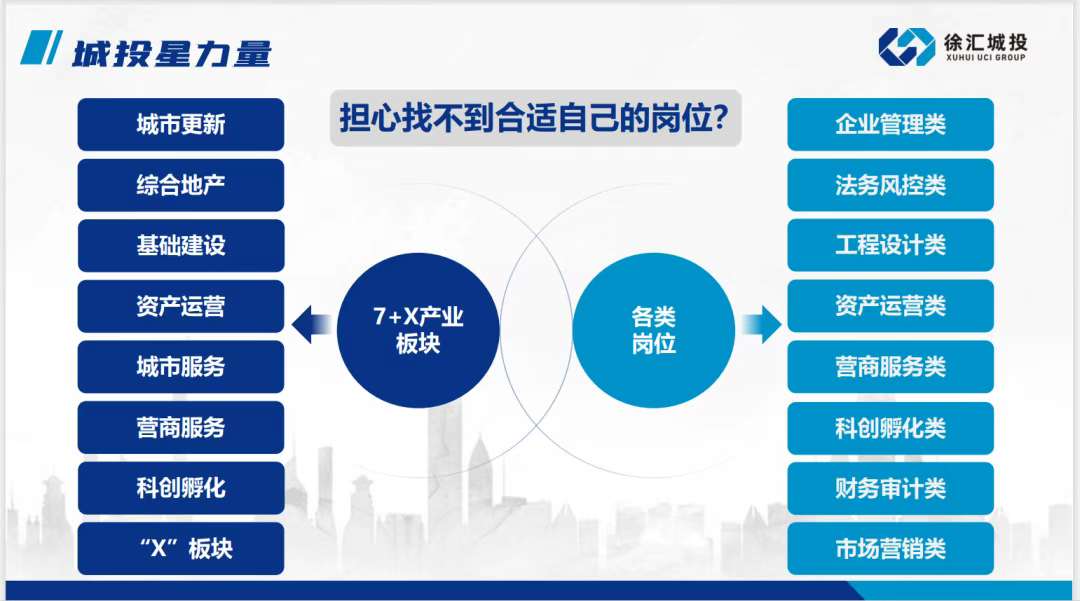 城投星力量

徐汇城投
XUHUI UCI GROUP

担心找不到合适自己的岗位?

城市更新
综合地产
基础建设
资产运营
城市服务
营商服务
科创孵化
“X”板块

7+X产业板块

各类岗位

企业管理类
法务风控类
工程设计类
资产运营类
营商服务类
科创孵化类
财务审计类
市场营销类